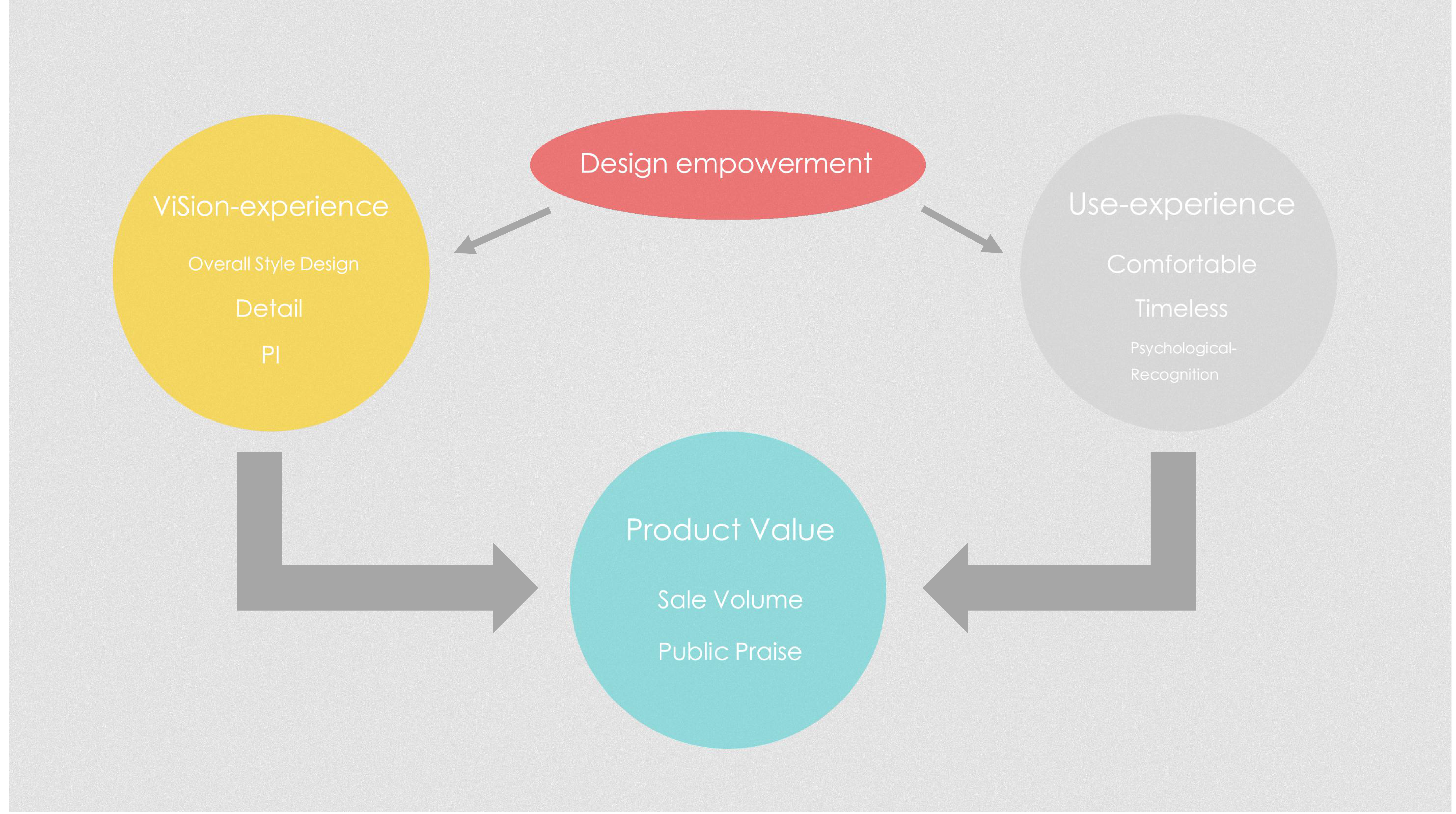 Design empowerment

ViSion-experience

Overall Style Design

Detail

PI

Use-experience

Comfortable

Timeless

Psychological-Recognition

Product Value

Sale Volume

Public Praise